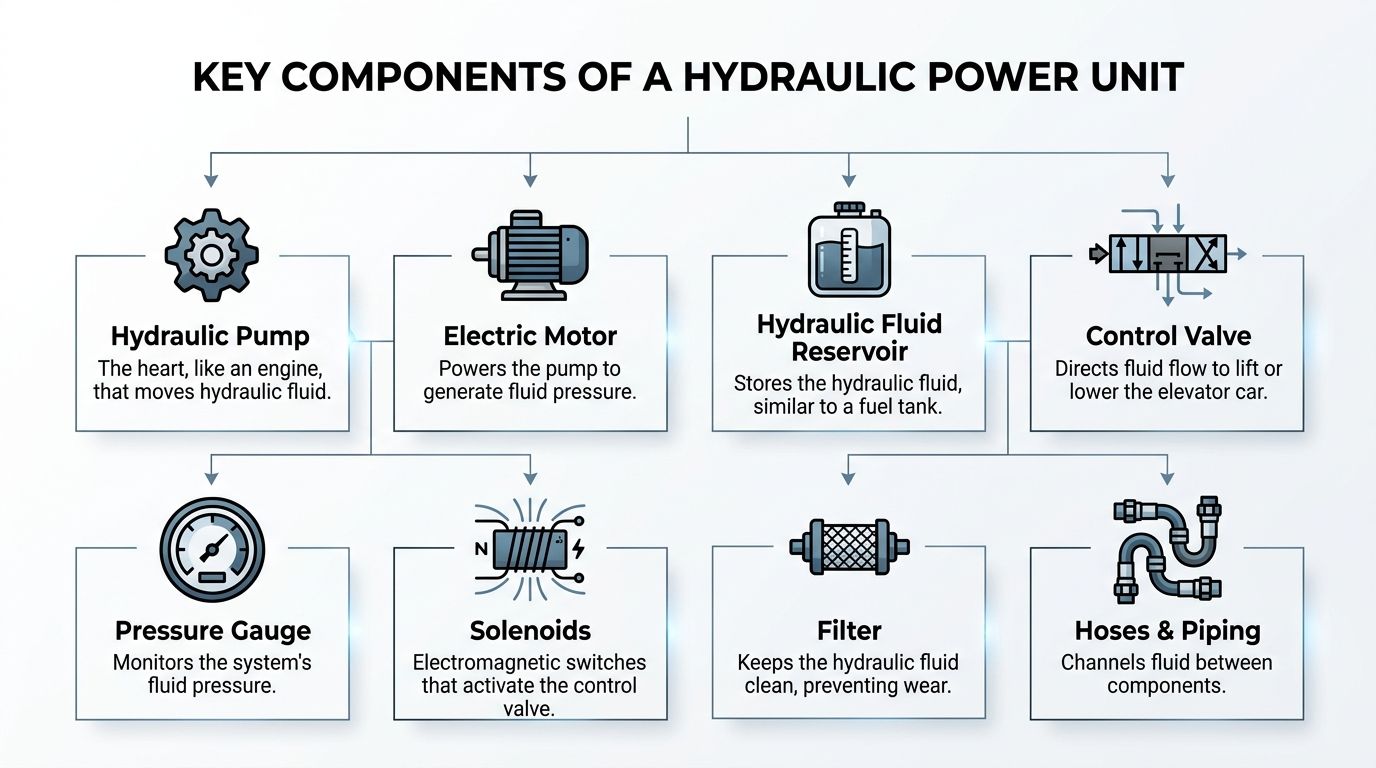 KEY COMPONENTS OF A HYDRAULIC POWER UNIT

Hydraulic Pump
The heart, like an engine, that moves hydraulic fluid.

Electric Motor
Powers the pump to generate fluid pressure.

Hydraulic Fluid Reservoir
Stores the hydraulic fluid, similar to a fuel tank.

Control Valve
Directs fluid flow to lift or lower the elevator car.

Pressure Gauge
Monitors the system's fluid pressure.

N

Solenoids
Electromagnetic switches that activate the control valve.

Filter
Keeps the hydraulic fluid clean, preventing wear.

Hoses & Piping
Channels fluid between components.